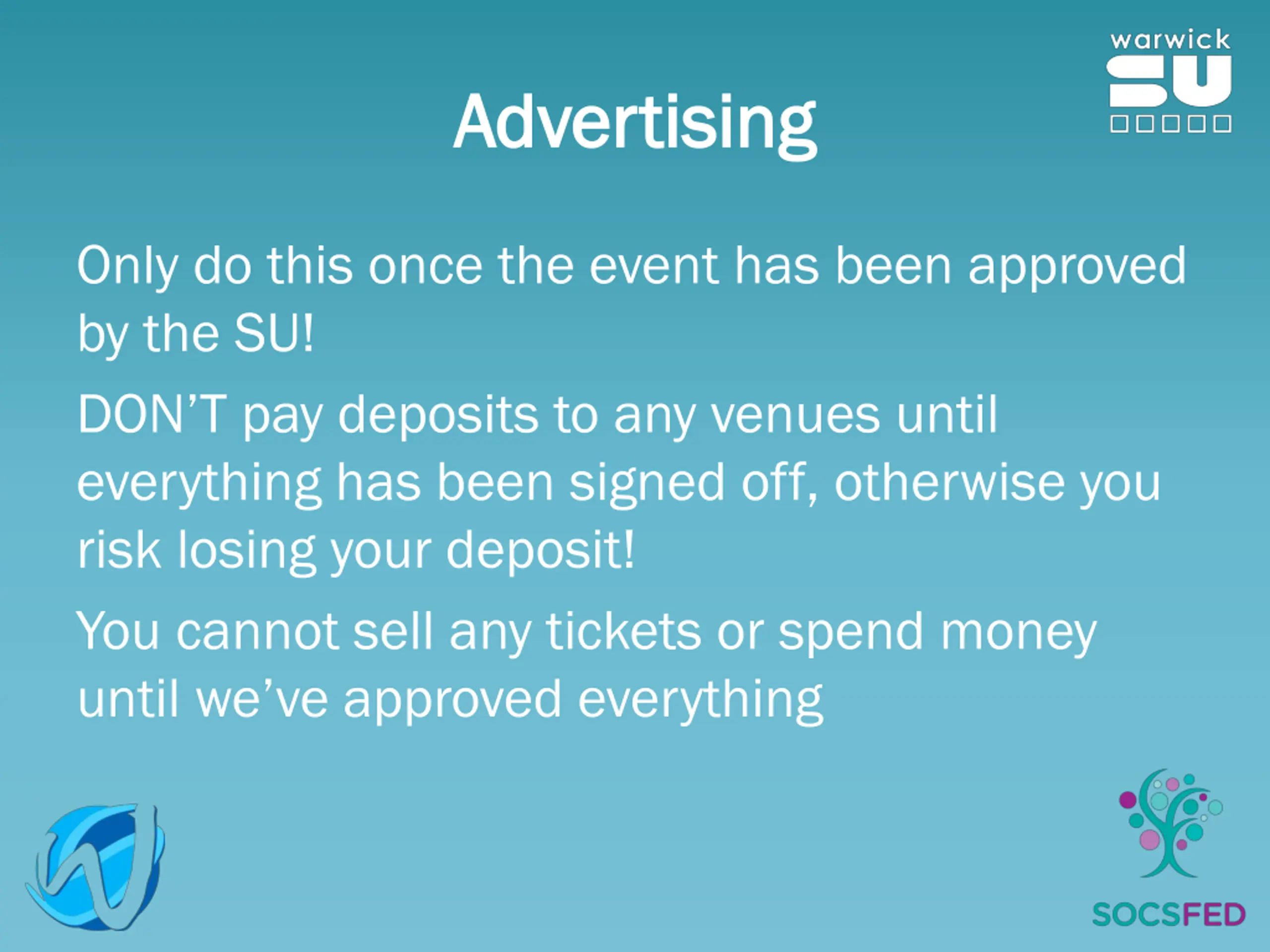 warwick SU

Advertising

Only do this once the event has been approved by the SU!

DON'T pay deposits to any venues until everything has been signed off, otherwise you risk losing your deposit!

You cannot sell any tickets or spend money until we've approved everything

SOCSFED